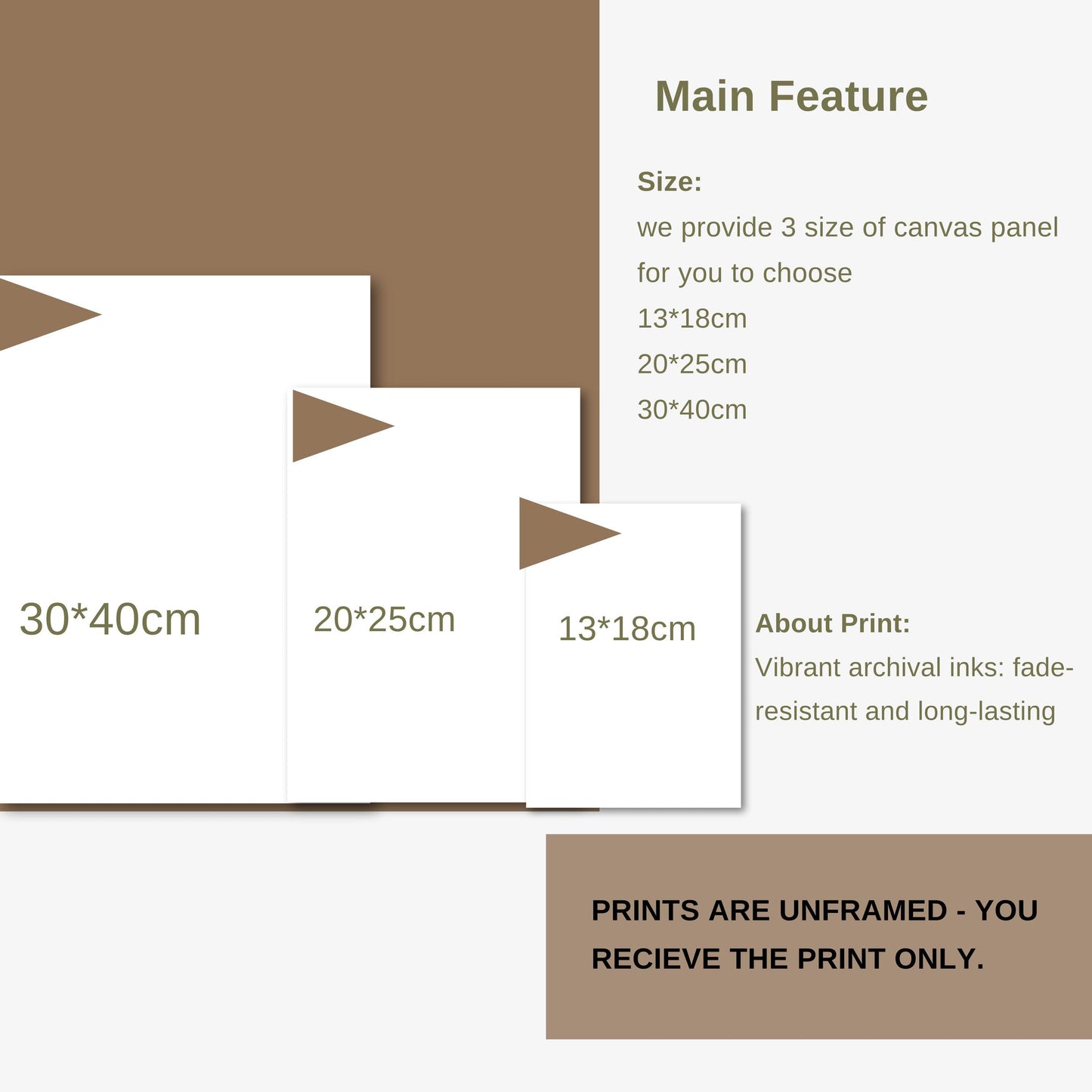 Main Feature

Size:
we provide 3 size of canvas panel for you to choose
13*18cm
20*25cm
30*40cm

30*40cm

20*25cm

13*18cm

About Print:
Vibrant archival inks: fade-resistant and long-lasting

PRINTS ARE UNFRAMED - YOU RECIEVE THE PRINT ONLY.